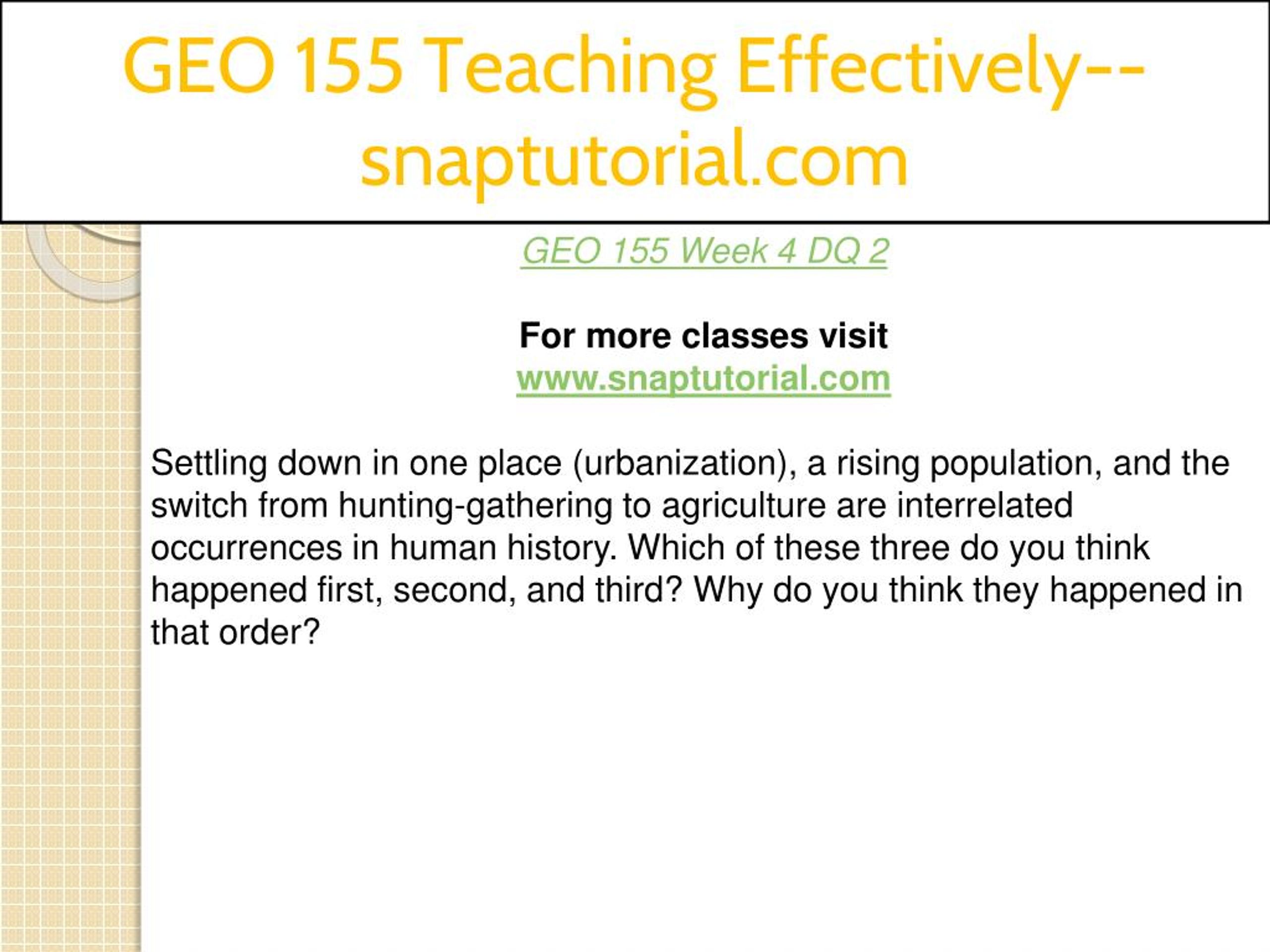 GEO 155 Teaching Effectively--snaptutorial.com

GEO 155 Week 4 DQ 2

For more classes visit
www.snaptutorial.com

Settling down in one place (urbanization), a rising population, and the switch from hunting-gathering to agriculture are interrelated occurrences in human history. Which of these three do you think happened first, second, and third? Why do you think they happened in that order?